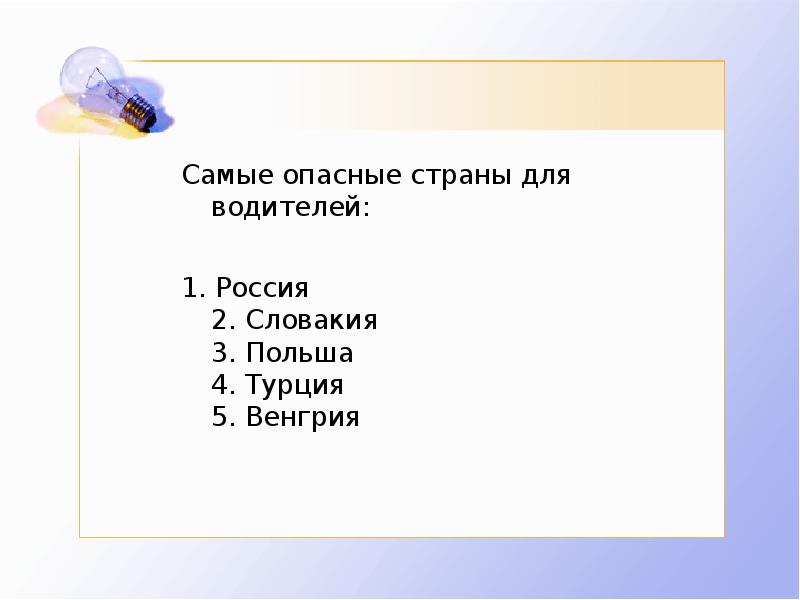 Самые опасные страны для водителей:

1. Россия
2. Словакия
3. Польша
4. Турция
5. Венгрия